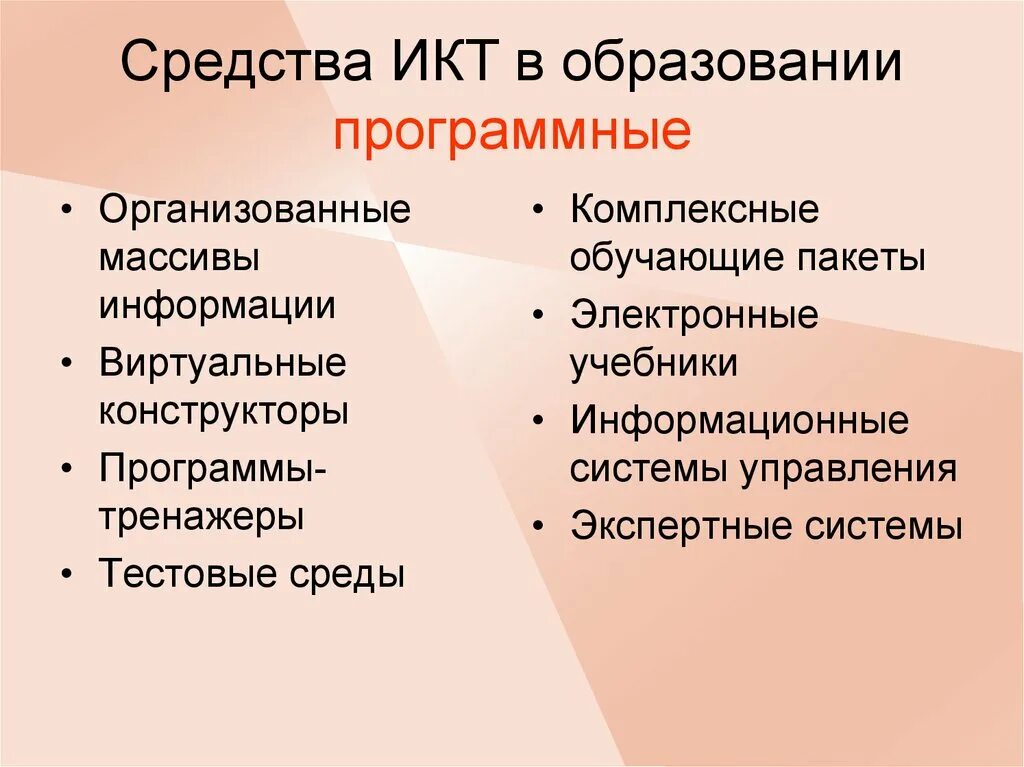 Средства ИКТ в образовании
программные

• Организованные массивы информации
• Виртуальные конструкторы
• Программы-тренажеры
• Тестовые среды

• Комплексные обучающие пакеты
• Электронные учебники
• Информационные системы управления
• Экспертные системы